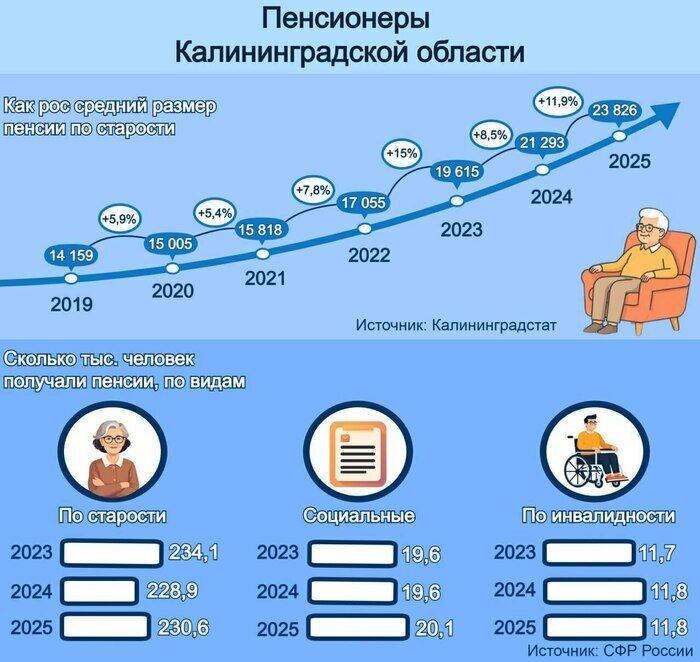 Пенсионеры
Калининградской области

Как рос средний размер пенсии по старости

14 159
2019
+5,9%
15 005
2020
+5,4%
15 818
2021
+7,8%
17 055
2022
+15%
19 615
2023
+8,5%
21 293
2024
+11,9%
23 826
2025

Источник: Калининградстат

Сколько тыс. человек получали пенсии, по видам

По старости
2023 234,1
2024 228,9
2025 230,6

Социальные
2023 19,6
2024 19,6
2025 20,1

По инвалидности
2023 11,7
2024 11,8
2025 11,8

Источник: СФР России